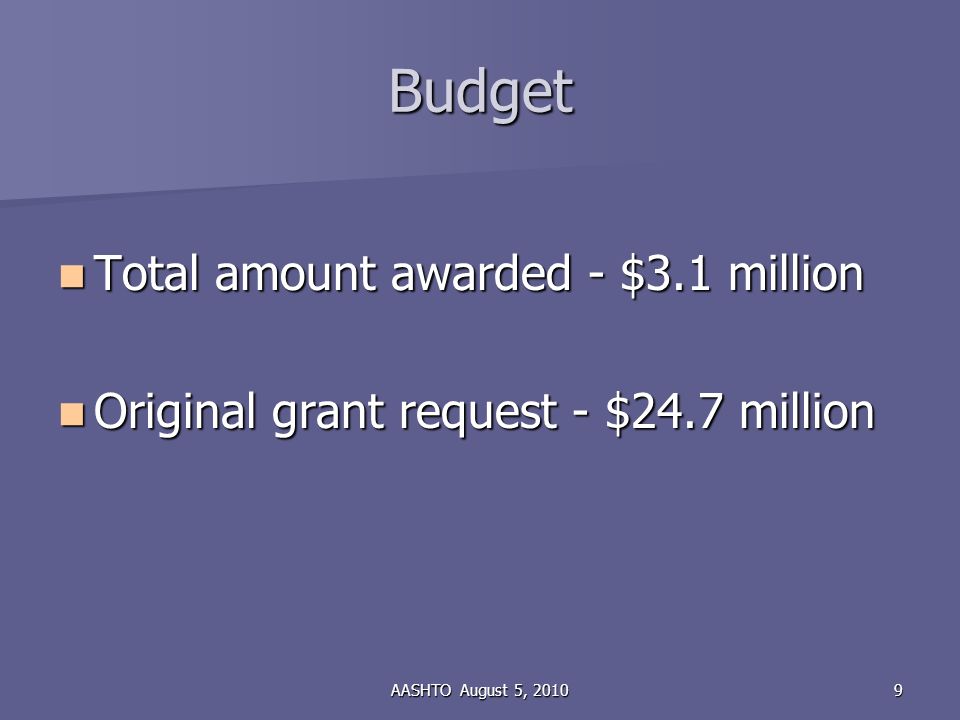 Budget

Total amount awarded - \$3.1 million

Original grant request - \$24.7 million

AASHTO August 5, 2010

9